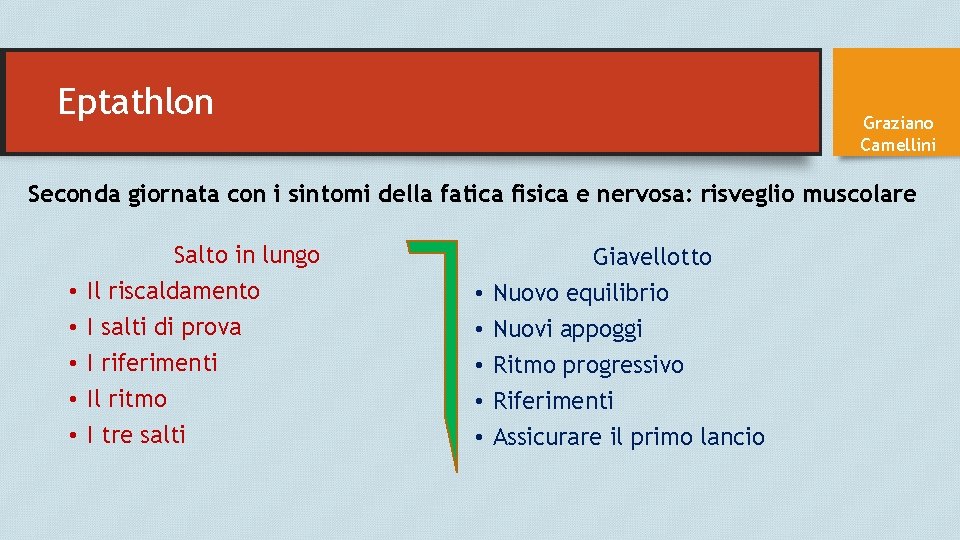 Eptathlon

Graziano Camellini

Seconda giornata con i sintomi della fatica fisica e nervosa: risveglio muscolare

Salto in lungo
• Il riscaldamento
• I salti di prova
• I riferimenti
• Il ritmo
• I tre salti

Giavellotto
• Nuovo equilibrio
• Nuovi appoggi
• Ritmo progressivo
• Riferimenti
• Assicurare il primo lancio